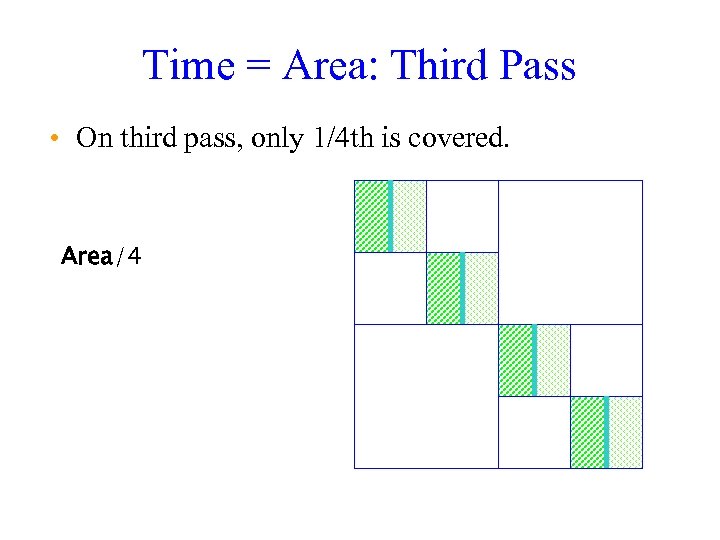 Time = Area: Third Pass

• On third pass, only 1/4th is covered.

Area/4